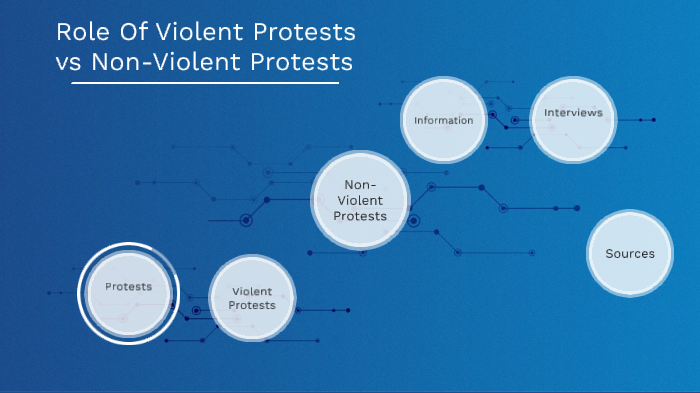 Role Of Violent Protests vs Non-Violent Protests

Information

Interviews

Non-Violent Protests

Sources

Protests

Violent Protests